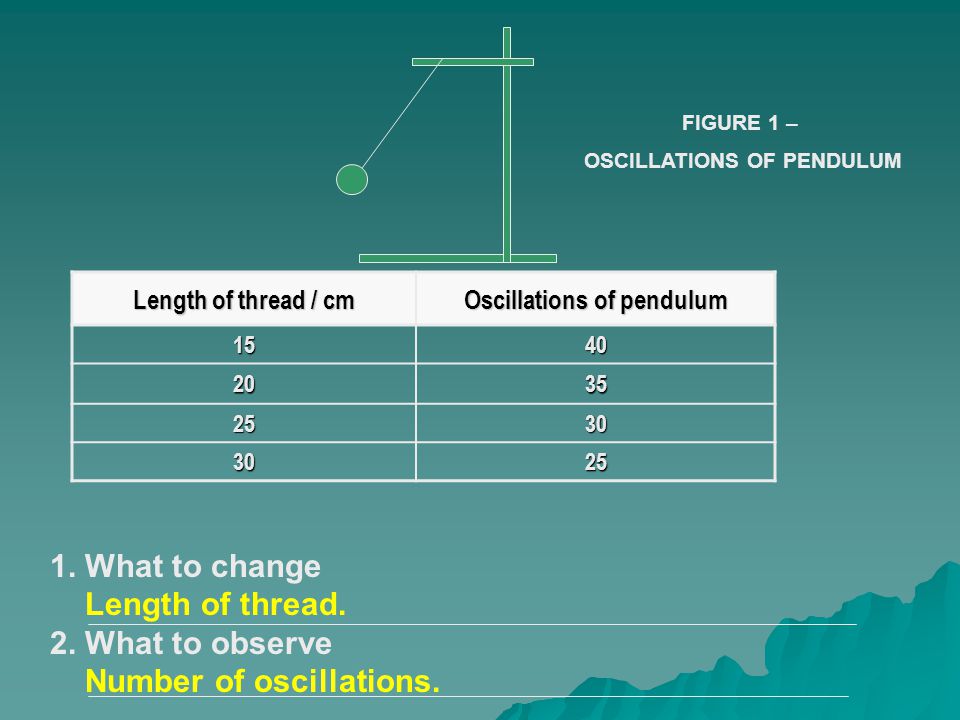 FIGURE 1 –

OSCILLATIONS OF PENDULUM

| Length of thread / cm | Oscillations of pendulum |
|---|---|
| 15 | 40 |
| 20 | 35 |
| 25 | 30 |
| 30 | 25 |

1. What to change
Length of thread.
2. What to observe
Number of oscillations.